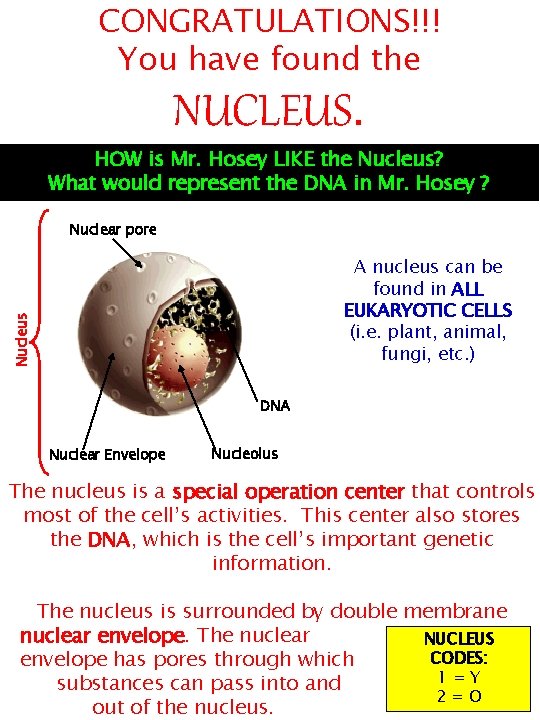 CONGRATULATIONS!!!
You have found the
NUCLEUS.

HOW is Mr. Hosey LIKE the Nucleus?
What would represent the DNA in Mr. Hosey ?

Nucleus

Nuclear pore

DNA

Nuclear Envelope

Nucleolus

A nucleus can be found in ALL EUKARYOTIC CELLS (i.e. plant, animal, fungi, etc.)

The nucleus is a special operation center that controls most of the cell's activities. This center also stores the DNA, which is the cell's important genetic information.

The nucleus is surrounded by double membrane nuclear envelope. The nuclear envelope has pores through which substances can pass into and out of the nucleus.

NUCLEUS CODES:
1 = Y
2 = O